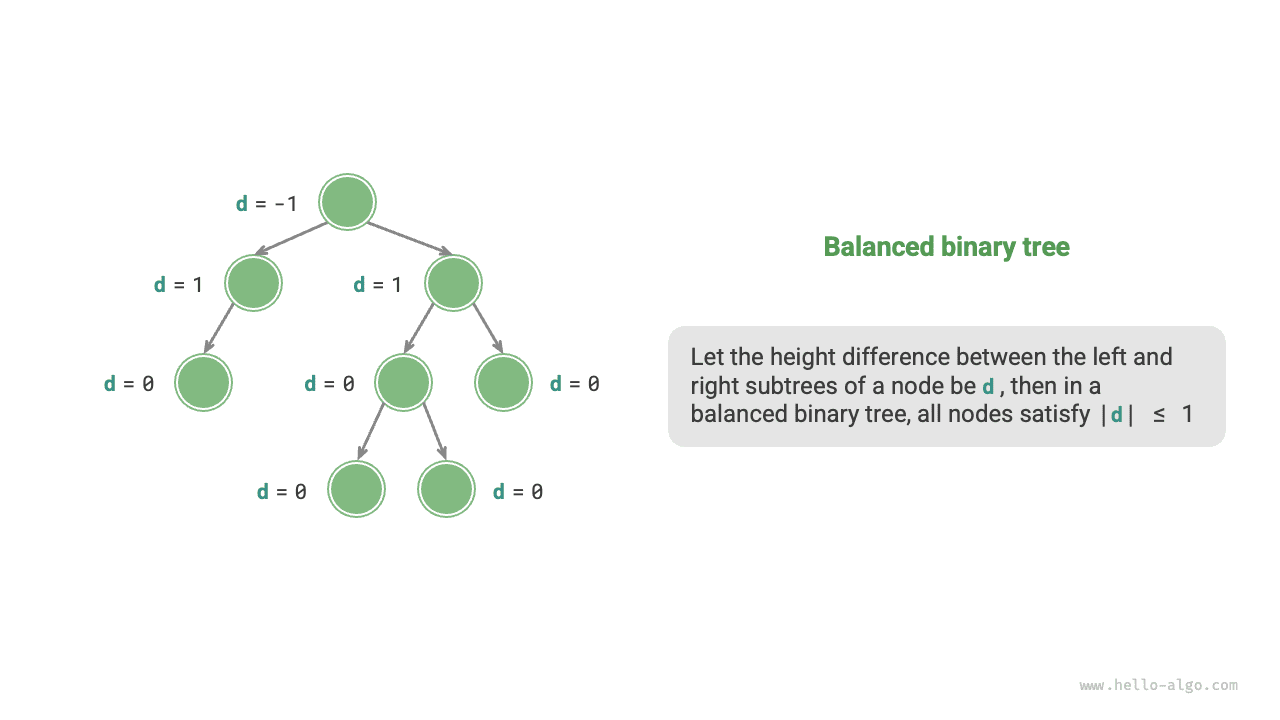 d = -1

d = 1

d = 1

d = 0

d = 0

d = 0

d = 0

d = 0

Balanced binary tree

Let the height difference between the left and right subtrees of a node be d, then in a balanced binary tree, all nodes satisfy |d| ≤ 1

www.hello-algo.com